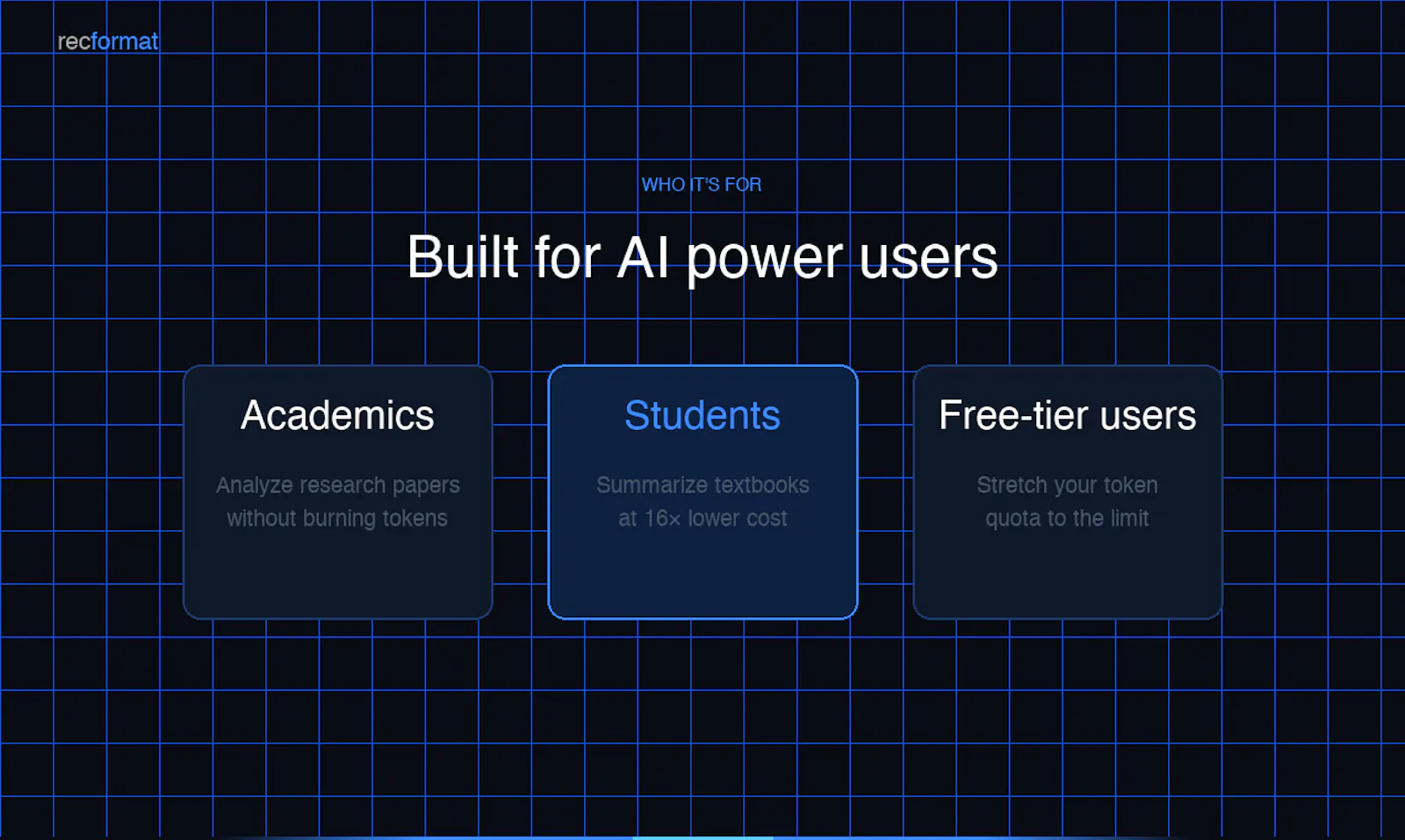 recformat

WHO IT'S FOR

Built for AI power users

Academics

Analyze research papers without burning tokens

Students

Summarize textbooks at 16× lower cost

Free-tier users

Stretch your token quota to the limit